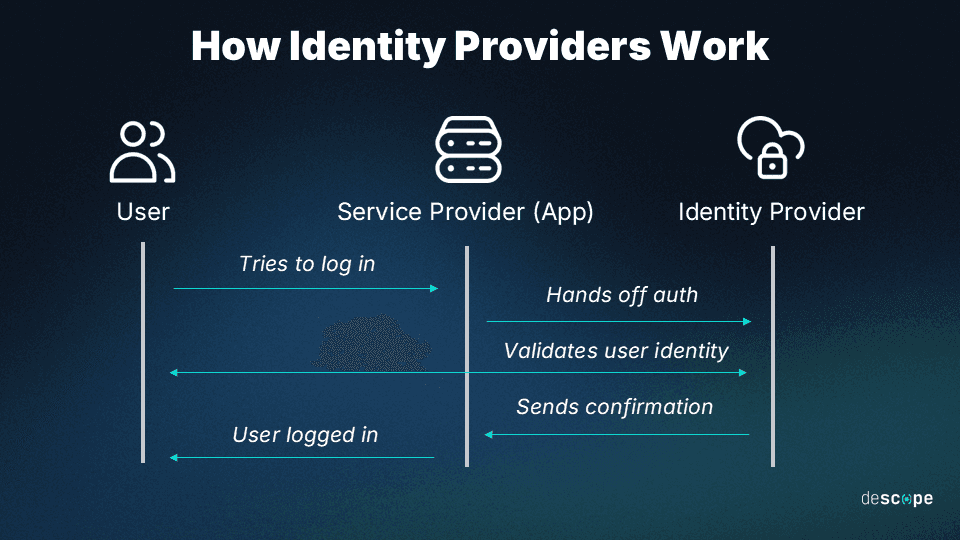 How Identity Providers Work

User

Service Provider (App)

Identity Provider

Tries to log in

Hands off auth

Validates user identity

Sends confirmation

User logged in

descope